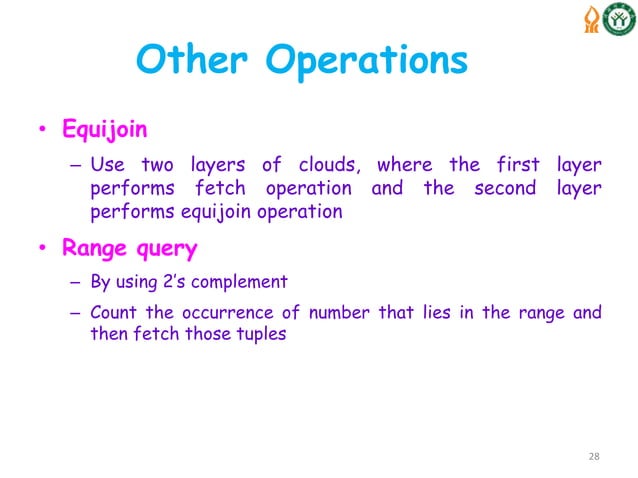 Other Operations

• Equijoin
  – Use two layers of clouds, where the first layer performs fetch operation and the second layer performs equijoin operation

• Range query
  – By using 2's complement
  – Count the occurrence of number that lies in the range and then fetch those tuples

28